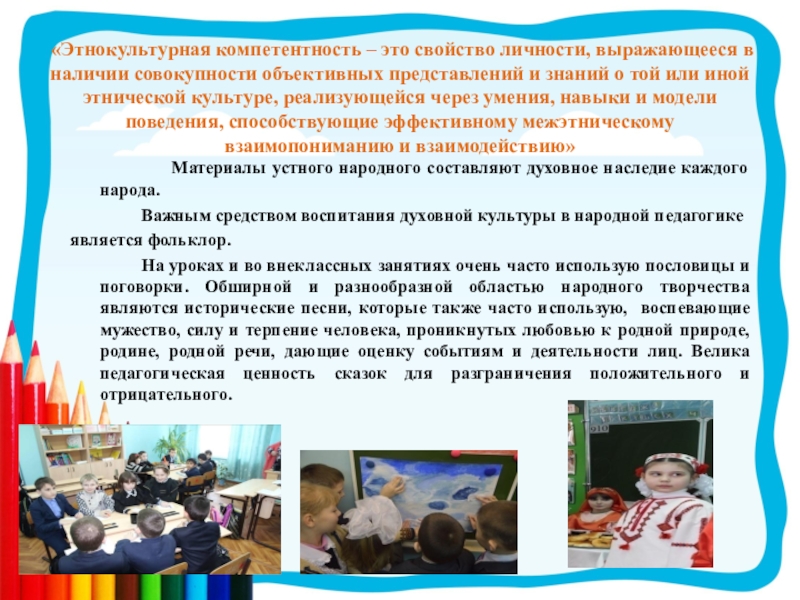 «Этнокультурная компетентность – это свойство личности, выражающееся в наличии совокупности объективных представлений и знаний о той или иной этнической культуре, реализующейся через умения, навыки и модели поведения, способствующие эффективному межэтническому взаимопониманию и взаимодействию»

Материалы устного народного составляют духовное наследие каждого народа.

Важным средством воспитания духовной культуры в народной педагогике является фольклор.

На уроках и во внеклассных занятиях очень часто использую пословицы и поговорки. Обширной и разнообразной областью народного творчества являются исторические песни, которые также часто использую, воспевающие мужество, силу и терпение человека, проникнутых любовью к родной природе, родине, родной речи, дающие оценку событиям и деятельности лиц. Велика педагогическая ценность сказок для разграничения положительного и отрицательного.